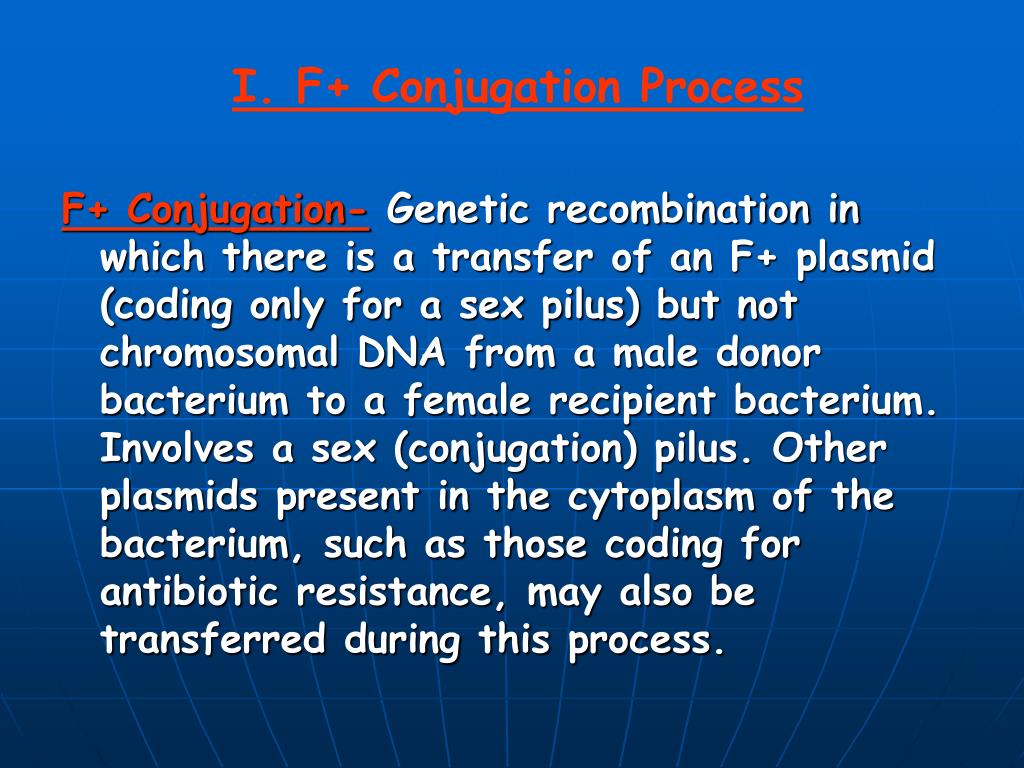 I. F+ Conjugation Process

F+ Conjugation- Genetic recombination in which there is a transfer of an F+ plasmid (coding only for a sex pilus) but not chromosomal DNA from a male donor bacterium to a female recipient bacterium. Involves a sex (conjugation) pilus. Other plasmids present in the cytoplasm of the bacterium, such as those coding for antibiotic resistance, may also be transferred during this process.